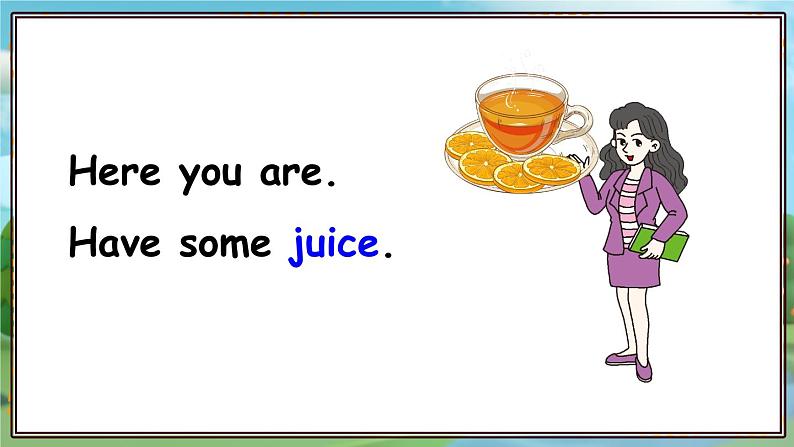 Here you are.

Have some juice.